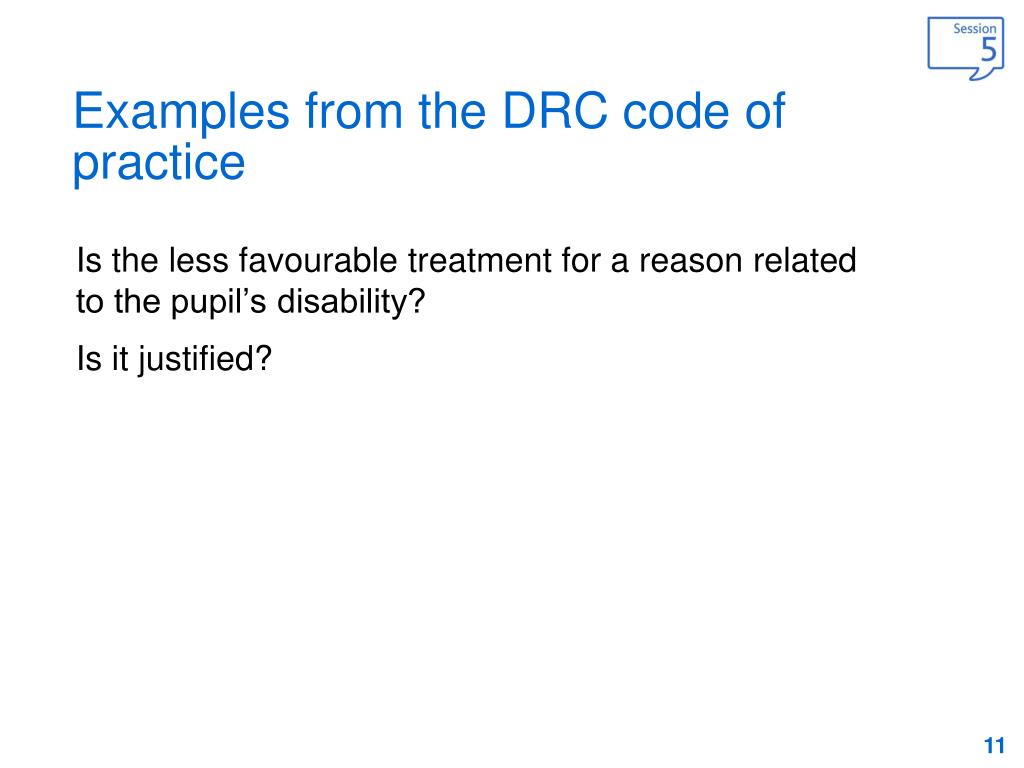 Session 5

Examples from the DRC code of practice

Is the less favourable treatment for a reason related to the pupil’s disability?

Is it justified?

11